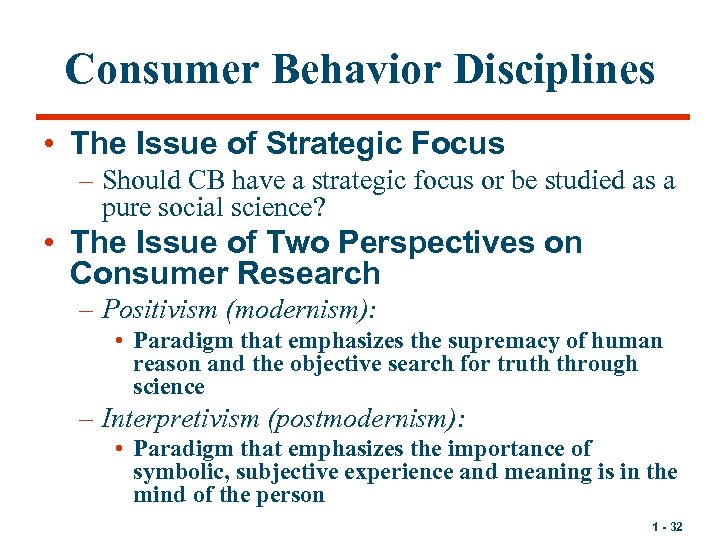 Consumer Behavior Disciplines

• The Issue of Strategic Focus
– Should CB have a strategic focus or be studied as a pure social science?

• The Issue of Two Perspectives on Consumer Research
– Positivism (modernism):
• Paradigm that emphasizes the supremacy of human reason and the objective search for truth through science
– Interpretivism (postmodernism):
• Paradigm that emphasizes the importance of symbolic, subjective experience and meaning is in the mind of the person

1 - 32